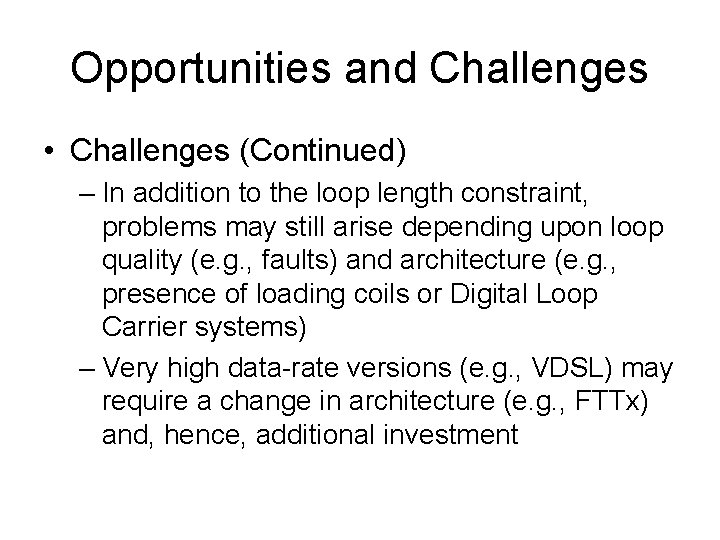 Opportunities and Challenges

• Challenges (Continued)
– In addition to the loop length constraint, problems may still arise depending upon loop quality (e.g., faults) and architecture (e.g., presence of loading coils or Digital Loop Carrier systems)
– Very high data-rate versions (e.g., VDSL) may require a change in architecture (e.g., FTTx) and, hence, additional investment